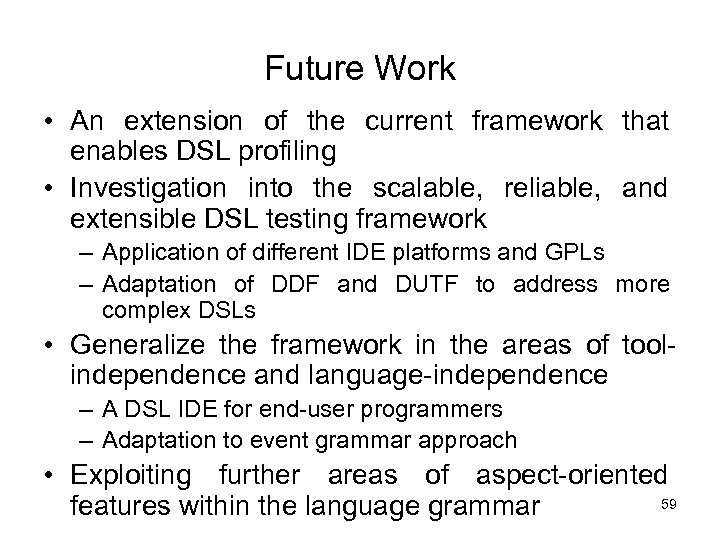 Future Work

• An extension of the current framework that enables DSL profiling

• Investigation into the scalable, reliable, and extensible DSL testing framework

– Application of different IDE platforms and GPLs

– Adaptation of DDF and DUTF to address more complex DSLs

• Generalize the framework in the areas of tool-independence and language-independence

– A DSL IDE for end-user programmers

– Adaptation to event grammar approach

• Exploiting further areas of aspect-oriented features within the language grammar

59